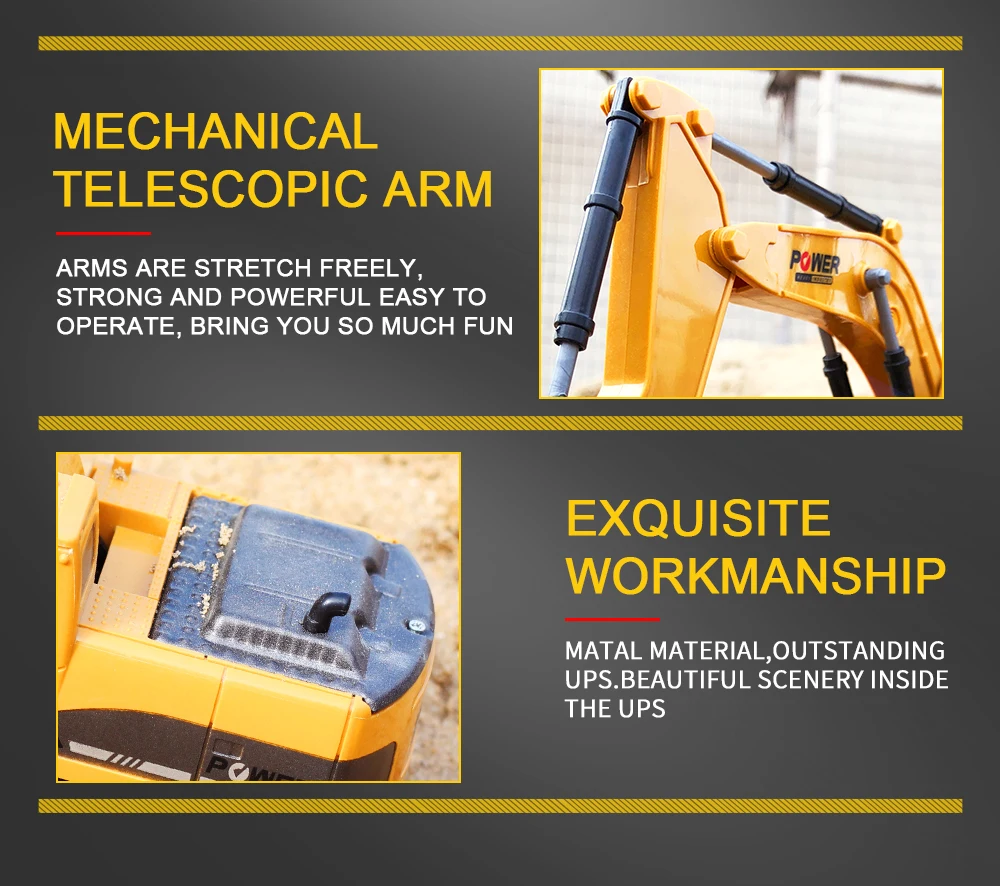 MECHANICAL TELESCOPIC ARM

ARMS ARE STRETCH FREELY, STRONG AND POWERFUL EASY TO OPERATE, BRING YOU SO MUCH FUN

POWER

EXQUISITE WORKMANSHIP

MATAL MATERIAL,OUTSTANDING UPS.BEAUTIFUL SCENERY INSIDE THE UPS

POWE